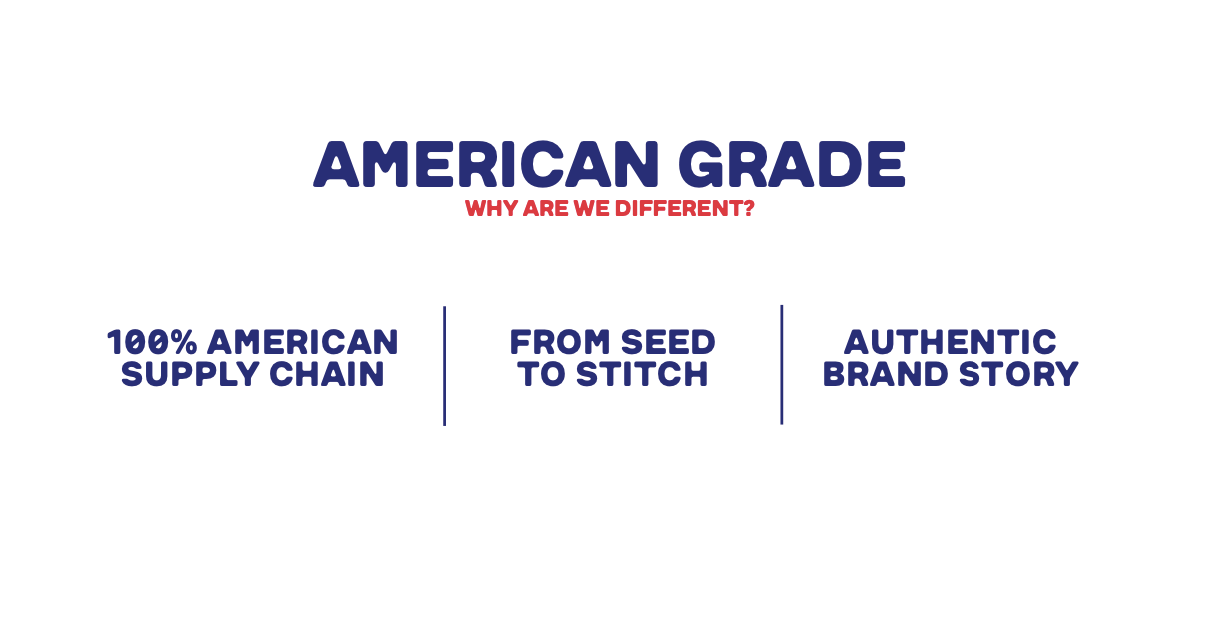 AMERICAN GRADE
WHY ARE WE DIFFERENT?

100% AMERICAN SUPPLY CHAIN

FROM SEED TO STITCH

AUTHENTIC BRAND STORY